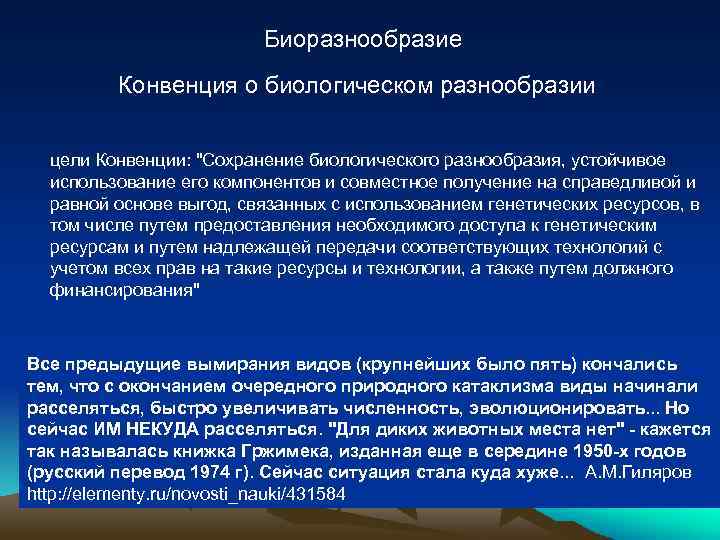 Биоразнообразие

Конвенция о биологическом разнообразии

цели Конвенции: "Сохранение биологического разнообразия, устойчивое использование его компонентов и совместное получение на справедливой и равной основе выгод, связанных с использованием генетических ресурсов, в том числе путем предоставления необходимого доступа к генетическим ресурсам и путем надлежащей передачи соответствующих технологий с учетом всех прав на такие ресурсы и технологии, а также путем должного финансирования"

Все предыдущие вымирания видов (крупнейших было пять) кончались тем, что с окончанием очередного природного катаклизма виды начинали расселяться, быстро увеличивать численность, эволюционировать... Но сейчас ИМ НЕКУДА расселяться. "Для диких животных места нет" - кажется так называлась книжка Гржимека, изданная еще в середине 1950-х годов (русский перевод 1974 г). Сейчас ситуация стала куда хуже... А.М.Гиляров http://elementy.ru/novosti_nauki/431584